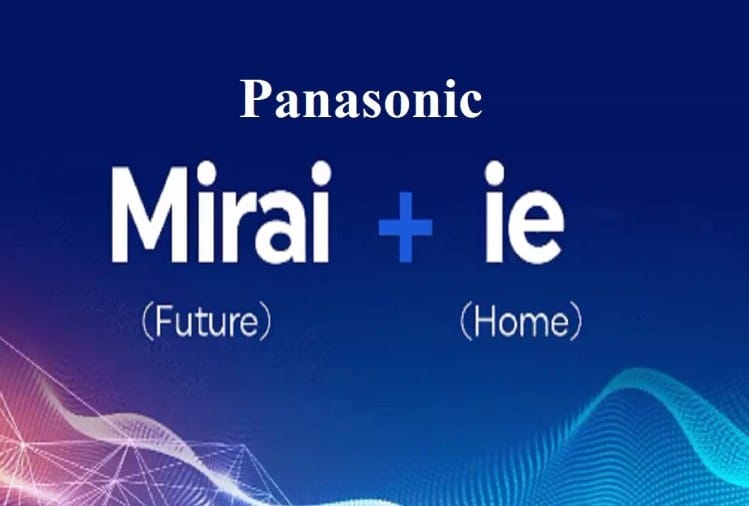 Panasonic

Mirai + ie

(Future) (Home)